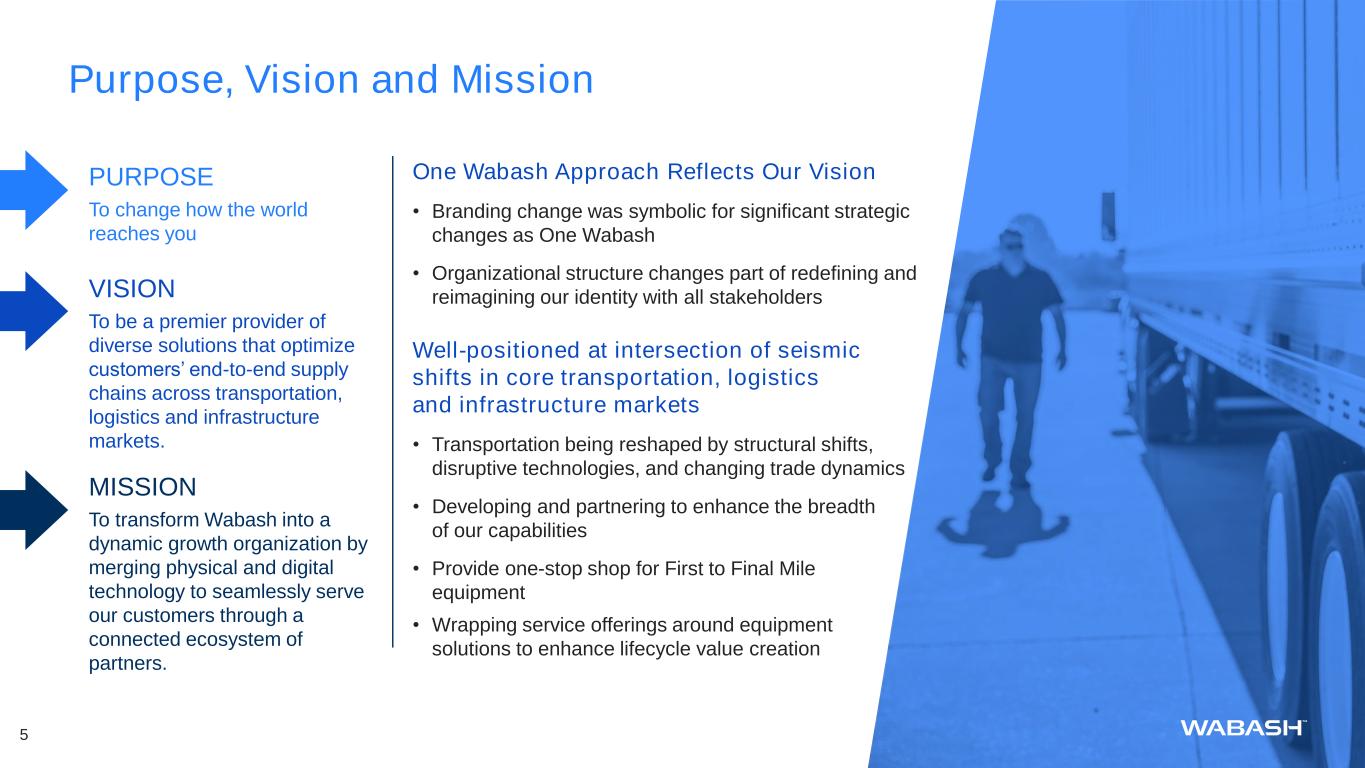 Purpose, Vision and Mission

PURPOSE

To change how the world reaches you

VISION

To be a premier provider of diverse solutions that optimize customers' end-to-end supply chains across transportation, logistics and infrastructure markets.

MISSION

To transform Wabash into a dynamic growth organization by merging physical and digital technology to seamlessly serve our customers through a connected ecosystem of partners.

One Wabash Approach Reflects Our Vision

• Branding change was symbolic for significant strategic changes as One Wabash

• Organizational structure changes part of redefining and reimagining our identity with all stakeholders

Well-positioned at intersection of seismic shifts in core transportation, logistics and infrastructure markets

• Transportation being reshaped by structural shifts, disruptive technologies, and changing trade dynamics

• Developing and partnering to enhance the breadth of our capabilities

• Provide one-stop shop for First to Final Mile equipment

• Wrapping service offerings around equipment solutions to enhance lifecycle value creation

5

WABASH™